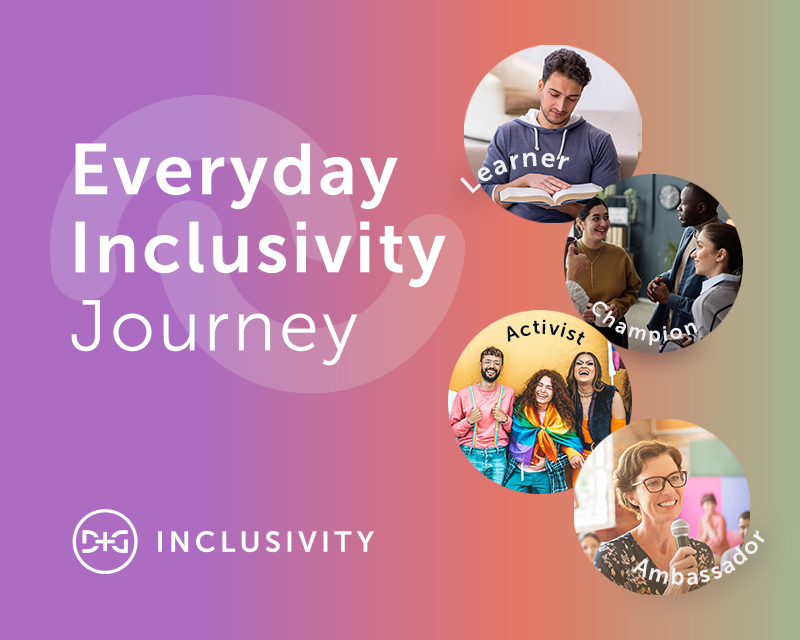 Everyday Inclusivity Journey

Learner

Champion

Activist

Ambassador

D+G INCLUSIVITY